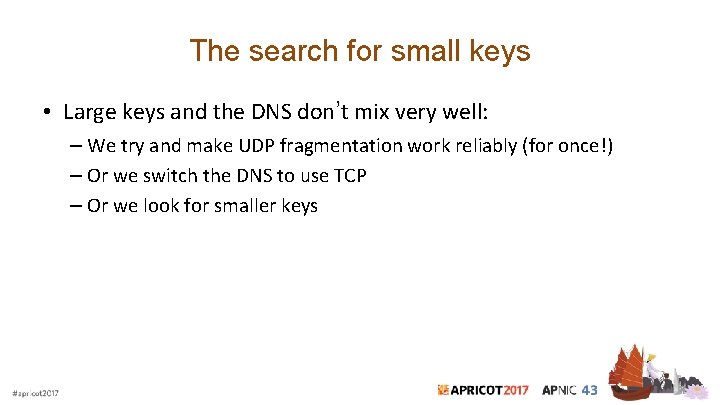 The search for small keys

• Large keys and the DNS don't mix very well:
– We try and make UDP fragmentation work reliably (for once!)
– Or we switch the DNS to use TCP
– Or we look for smaller keys

#apricot2017

APRICOT2017 APNIC 43